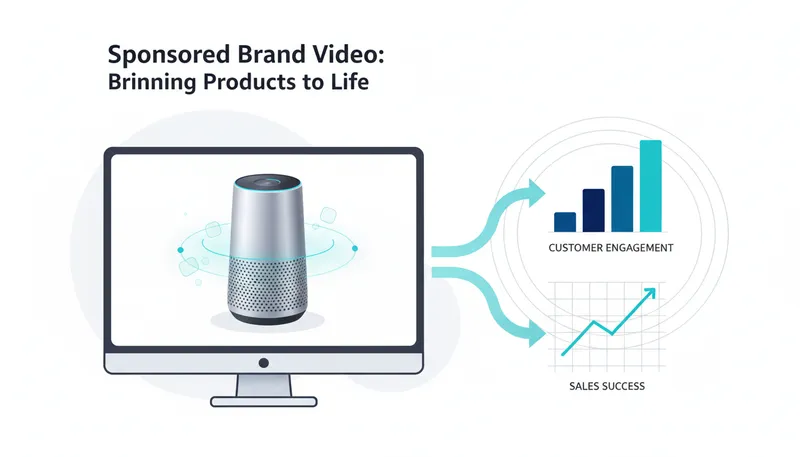 Sponsored Brand Video:
Brinning Products to Life

CUSTOMER ENGAGEMENT

SALES SUCCESS